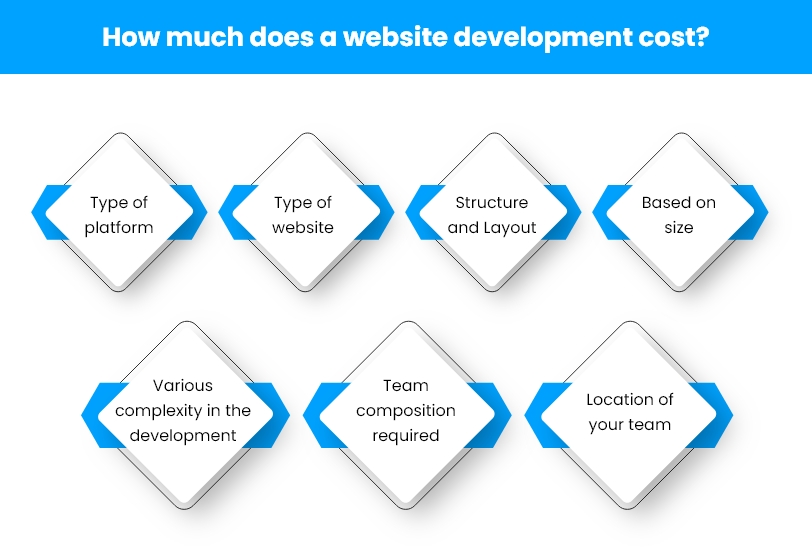 How much does a website development cost?

Type of platform

Type of website

Structure and Layout

Based on size

Various complexity in the development

Team composition required

Location of your team